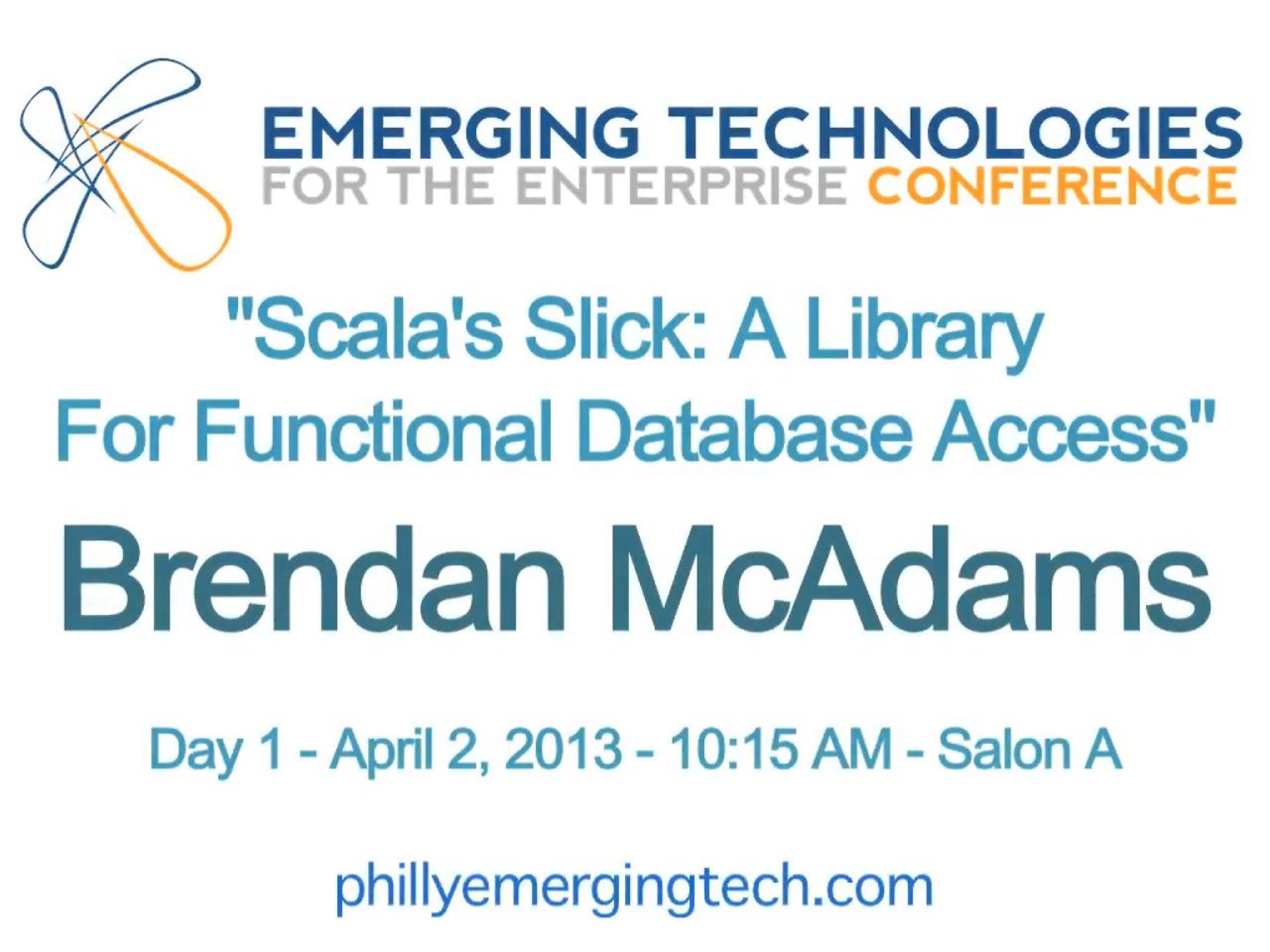 EMERGING TECHNOLOGIES
FOR THE ENTERPRISE CONFERENCE

"Scala's Slick: A Library For Functional Database Access"

Brendan McAdams

Day 1 - April 2, 2013 - 10:15 AM - Salon A

phillyemergingtech.com